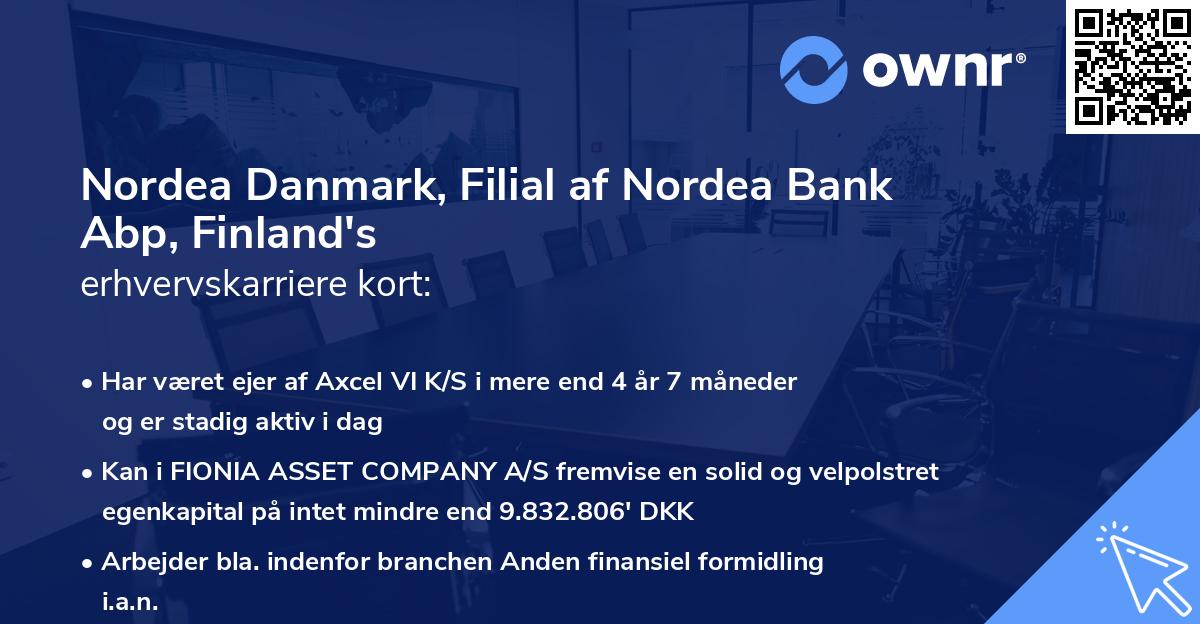 ownr®

Nordea Danmark, Filial af Nordea Bank Abp, Finland's
erhvervskarriere kort:

• Har været ejer af Axcel VI K/S i mere end 4 år 7 måneder og er stadig aktiv i dag
• Kan i FIONIA ASSET COMPANY A/S fremvise en solid og velpolstret egenkapital på intet mindre end 9.832.806' DKK
• Arbejder bla. indenfor branchen Anden finansiel formidling i.a.n.